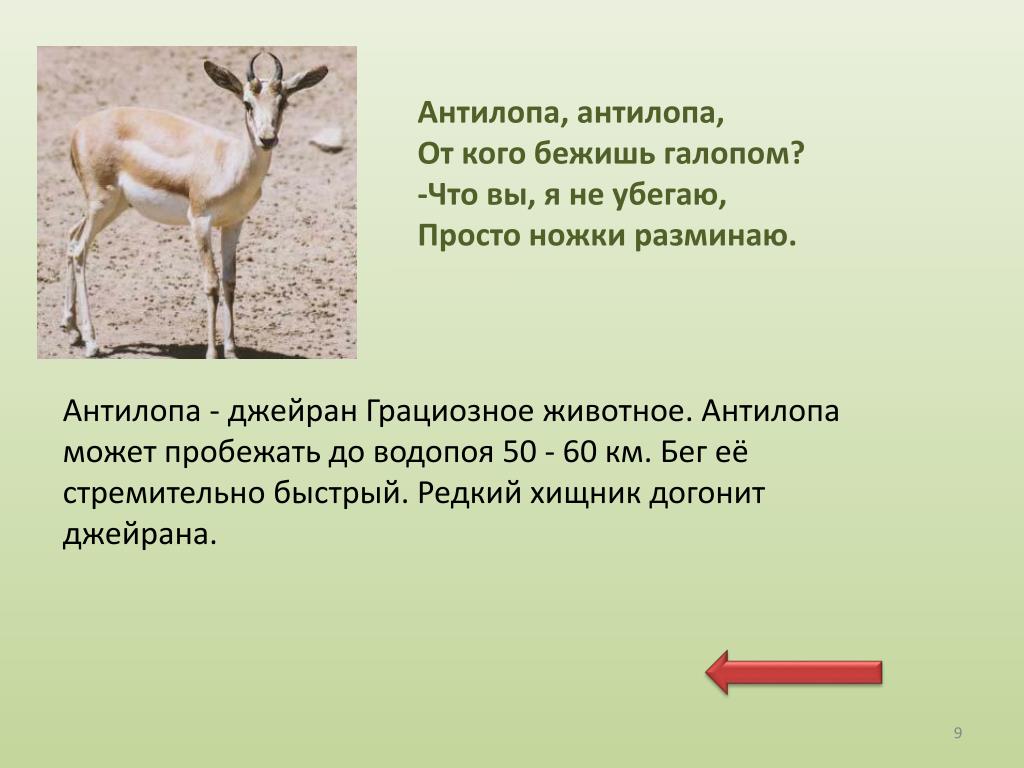 Антилопа, антилопа,
От кого бежишь галопом?
-Что вы, я не убегаю,
Просто ножки разминаю.

Антилопа - джейран Грациозное животное. Антилопа может пробежать до водопоя 50 - 60 км. Бег её стремительно быстрый. Редкий хищник догонит джейрана.

9